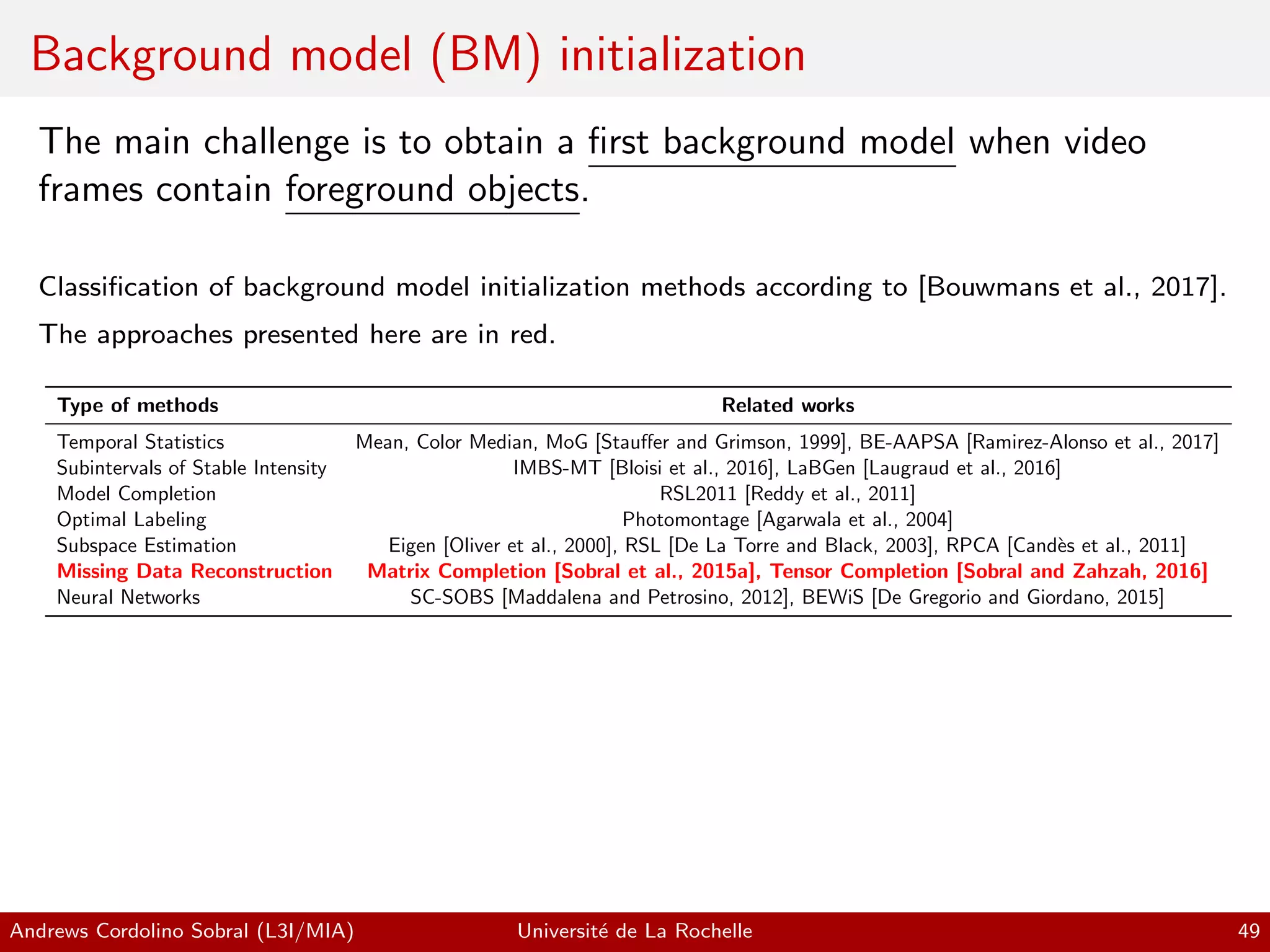 Background model (BM) initialization

The main challenge is to obtain a first background model when video frames contain foreground objects.

Classification of background model initialization methods according to [Bouwmans et al., 2017].

The approaches presented here are in red.

| Type of methods | Related works |
|---|---|
| Temporal Statistics | Mean, Color Median, MoG [Stauffer and Grimson, 1999], BE-AAPSA [Ramirez-Alonso et al., 2017] |
| Subintervals of Stable Intensity | IMBS-MT [Bloisi et al., 2016], LaBGen [Laugraud et al., 2016] |
| Model Completion | RSL2011 [Reddy et al., 2011] |
| Optimal Labeling | Photomontage [Agarwala et al., 2004] |
| Subspace Estimation | Eigen [Oliver et al., 2000], RSL [De La Torre and Black, 2003], RPCA [Candès et al., 2011] |
| Missing Data Reconstruction | Matrix Completion [Sobral et al., 2015a], Tensor Completion [Sobral and Zahzah, 2016] |
| Neural Networks | SC-SOBS [Maddalena and Petrosino, 2012], BEWiS [De Gregorio and Giordano, 2015] |

Andrews Cordolino Sobral (L3I/MIA) Université de La Rochelle 49